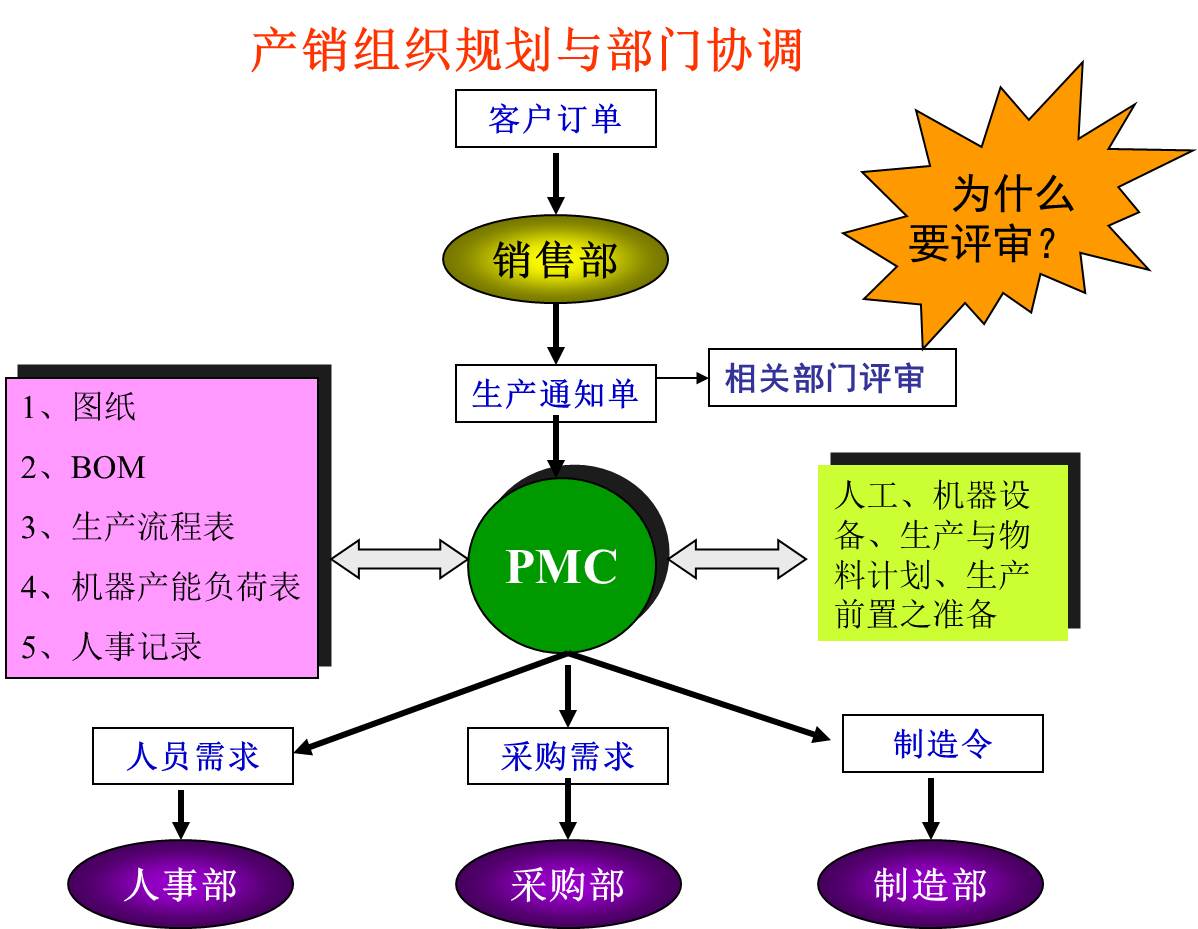 产销组织规划与部门协调

客户订单

为什么要评审？

销售部

生产通知单

相关部门评审

1、图纸
2、BOM
3、生产流程表
4、机器产能负荷表
5、人事记录

PMC

人工、机器设备、生产与物料计划、生产前置之准备

人员需求

采购需求

制造令

人事部

采购部

制造部